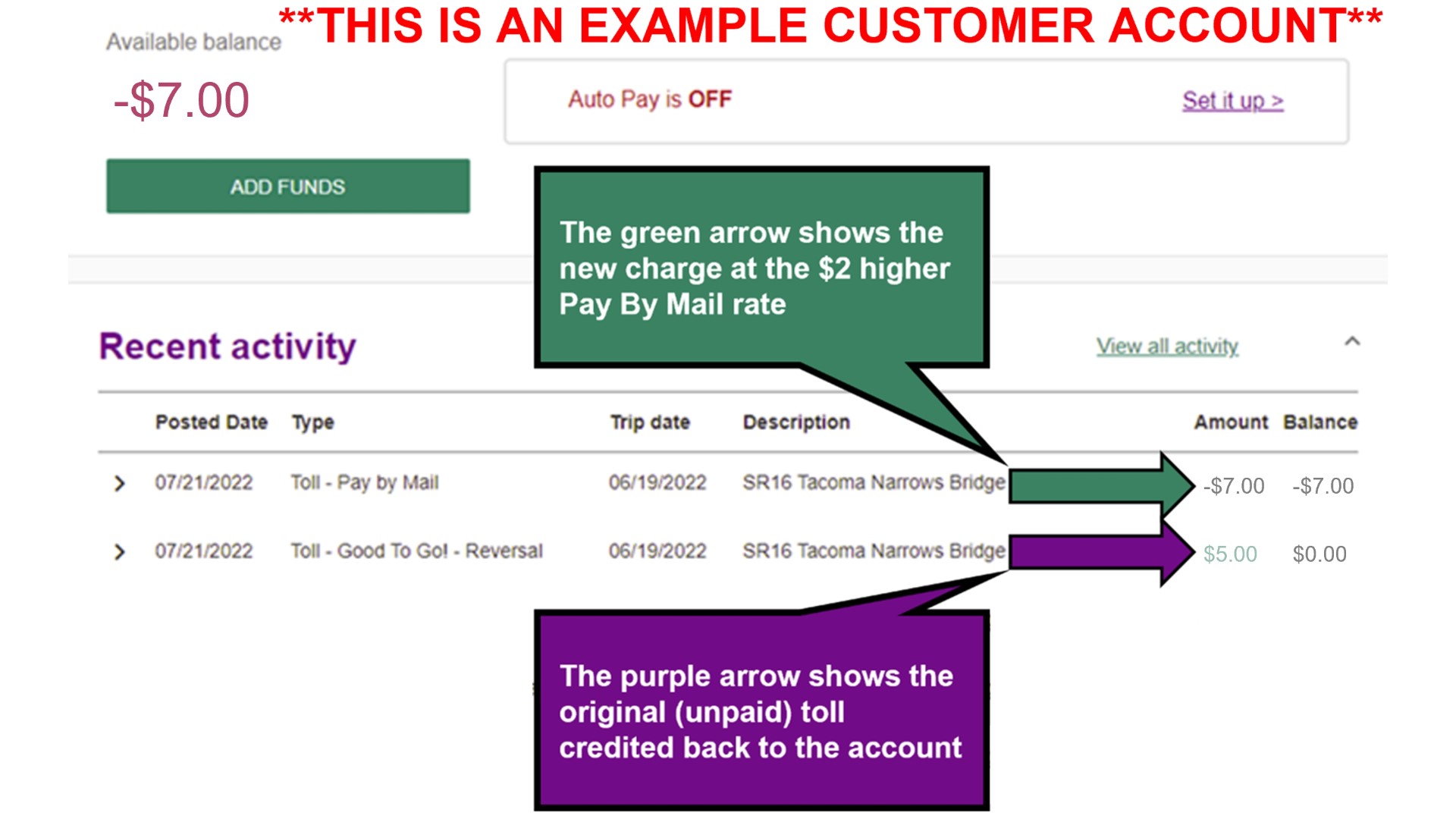 **THIS IS AN EXAMPLE CUSTOMER ACCOUNT**

Available balance

-$7.00

Auto Pay is OFF

Set it up >

ADD FUNDS

The green arrow shows the new charge at the $2 higher Pay By Mail rate

Recent activity

View all activity

| | Posted Date | Type | Trip date | Description | Amount | Balance |
|---|---|---|---|---|---|---|
| > | 07/21/2022 | Toll - Pay by Mail | 06/19/2022 | SR16 Tacoma Narrows Bridge | -$7.00 | -$7.00 |
| > | 07/21/2022 | Toll - Good To Go! - Reversal | 06/19/2022 | SR16 Tacoma Narrows Bridge | $5.00 | $0.00 |

The purple arrow shows the original (unpaid) toll credited back to the account